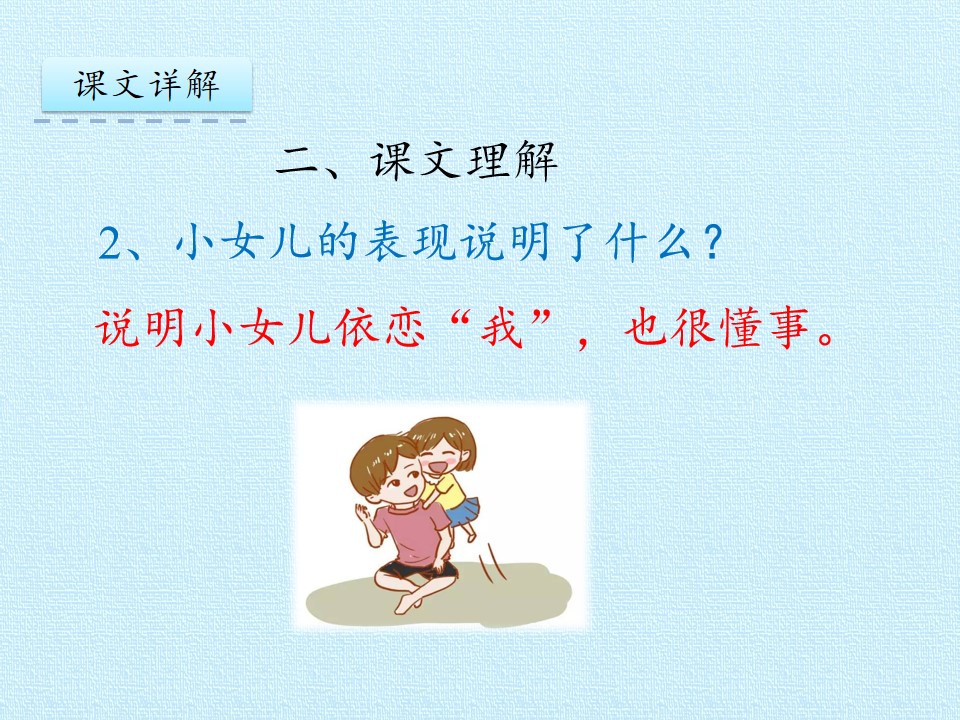 课文详解

二、课文理解

2、小女儿的表现说明了什么？

说明小女儿依恋“我”，也很懂事。